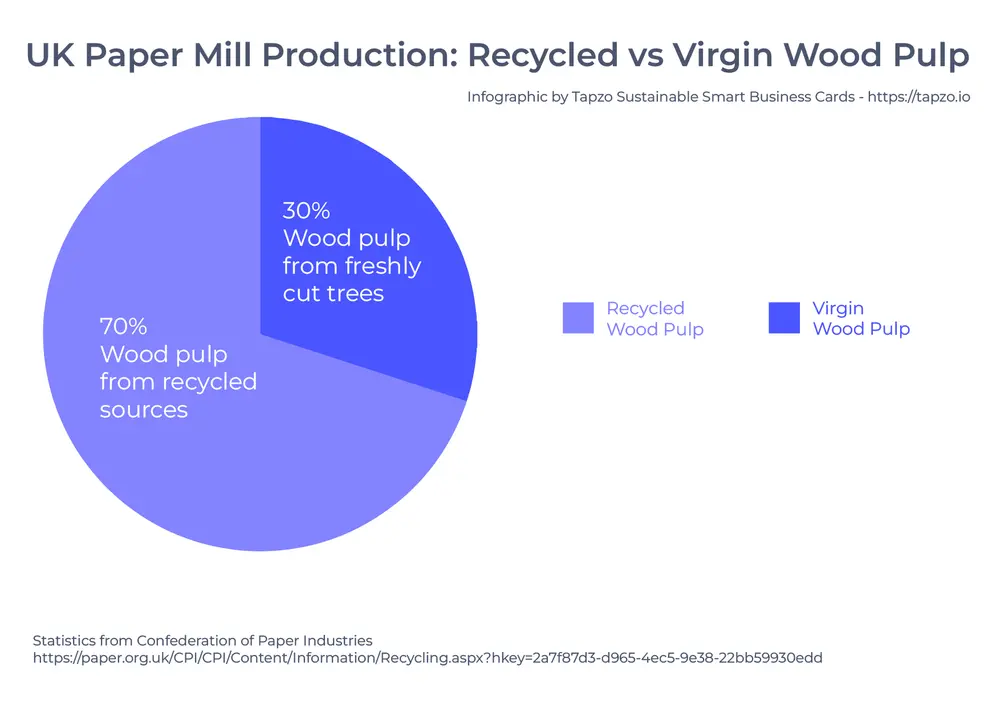 UK Paper Mill Production: Recycled vs Virgin Wood Pulp

Infographic by Tapzo Sustainable Smart Business Cards - https://tapzo.io

30%
Wood pulp from freshly cut trees

70%
Wood pulp from recycled sources

Recycled Wood Pulp

Virgin Wood Pulp

Statistics from Confederation of Paper Industries
https://paper.org.uk/CPI/CPI/Content/Information/Recycling.aspx?hkey=2a7f87d3-d965-4ec5-9e38-22bb59930edd